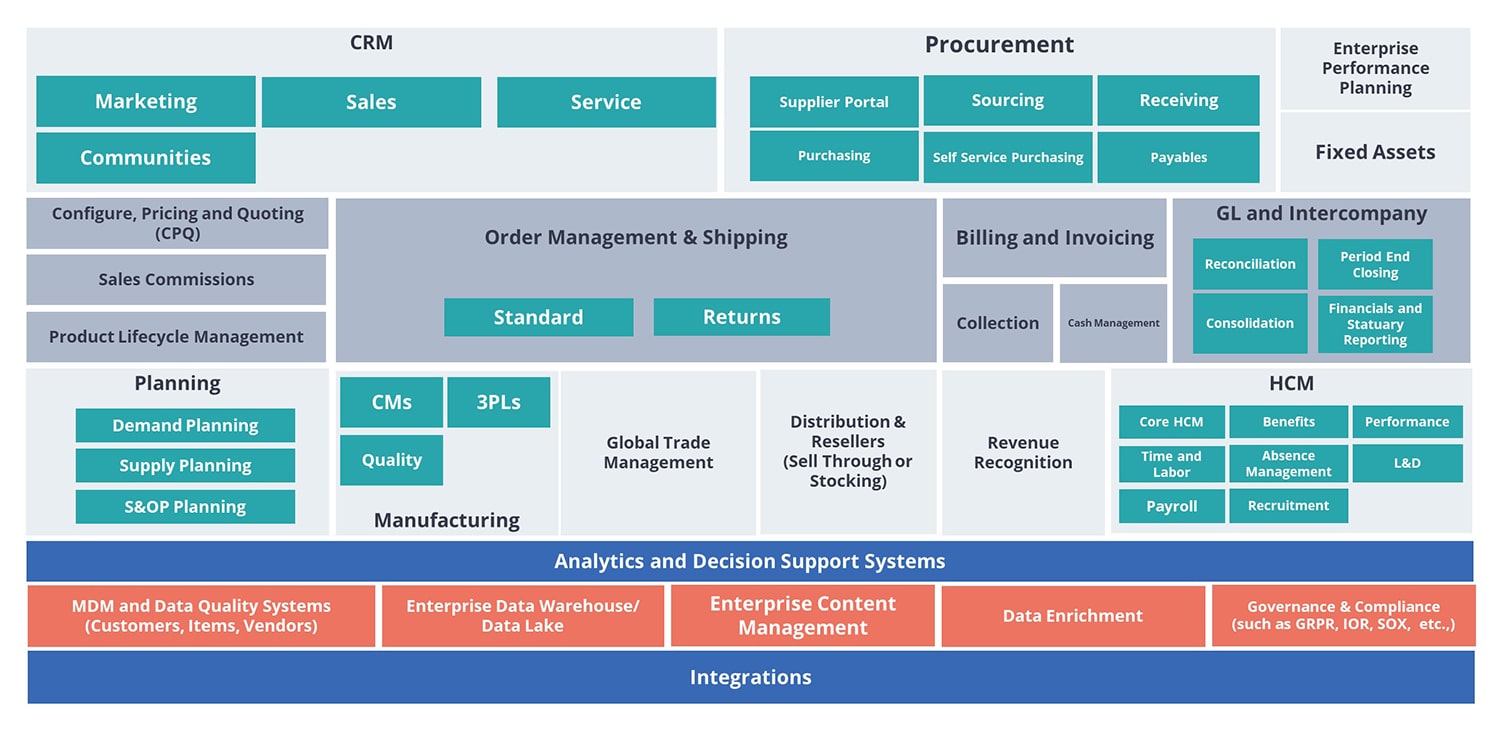 CRM

Marketing

Sales

Service

Communities

Procurement

Supplier Portal

Sourcing

Receiving

Purchasing

Self Service Purchasing

Payables

Enterprise Performance Planning

Fixed Assets

Configure, Pricing and Quoting (CPQ)

Sales Commissions

Product Lifecycle Management

Order Management & Shipping

Standard

Returns

Billing and Invoicing

Collection

Cash Management

GL and Intercompany

Reconciliation

Period End Closing

Consolidation

Financials and Statuary Reporting

Planning

Demand Planning

Supply Planning

S&OP Planning

CMs

3PLs

Quality

Manufacturing

Global Trade Management

Distribution & Resellers (Sell Through or Stocking)

Revenue Recognition

HCM

Core HCM

Benefits

Performance

Time and Labor

Absence Management

L&D

Payroll

Recruitment

Analytics and Decision Support Systems

MDM and Data Quality Systems (Customers, Items, Vendors)

Enterprise Data Warehouse/ Data Lake

Enterprise Content Management

Data Enrichment

Governance & Compliance (such as GRPR, IOR, SOX, etc.,)

Integrations